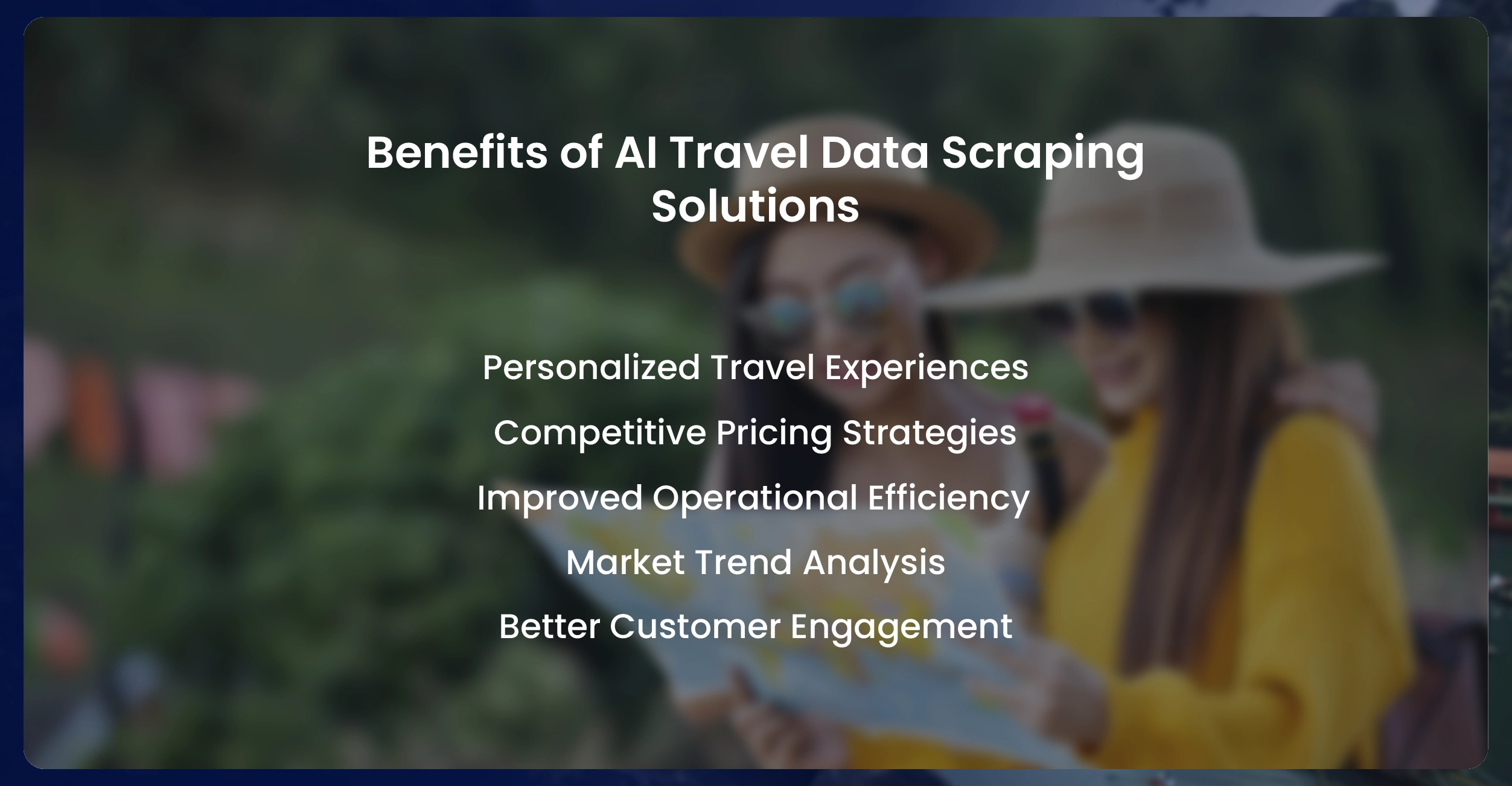 Benefits of AI Travel Data Scraping Solutions

Personalized Travel Experiences

Competitive Pricing Strategies

Improved Operational Efficiency

Market Trend Analysis

Better Customer Engagement